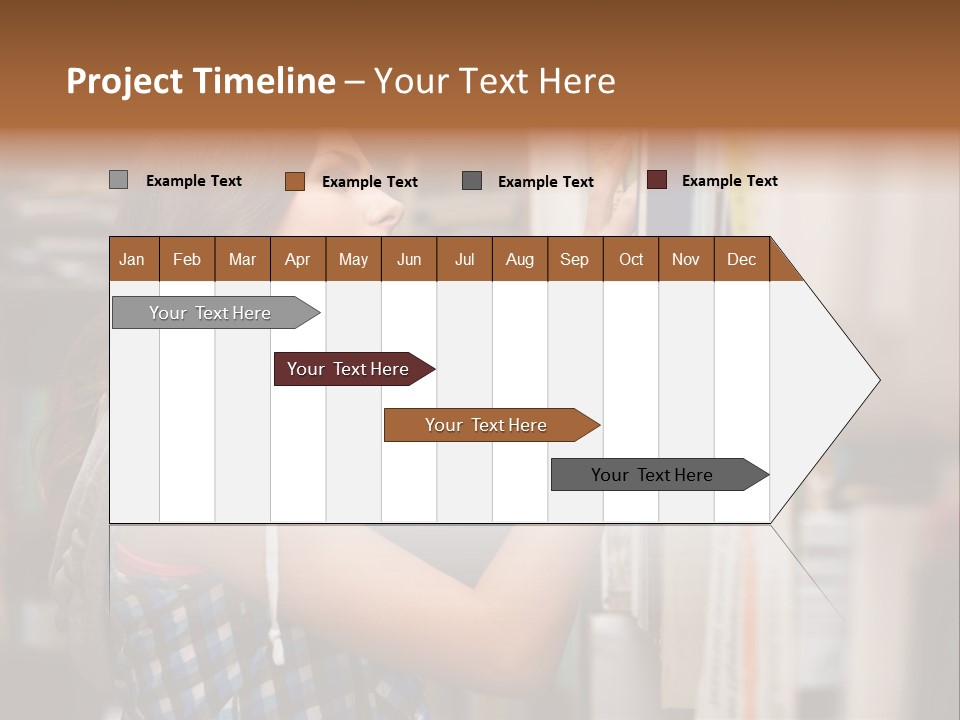 Project Timeline – Your Text Here

Example Text
Example Text
Example Text
Example Text

| Jan | Feb | Mar | Apr | May | Jun | Jul | Aug | Sep | Oct | Nov | Dec |
|---|---|---|---|---|---|---|---|---|---|---|---|

Your Text Here
Your Text Here
Your Text Here
Your Text Here